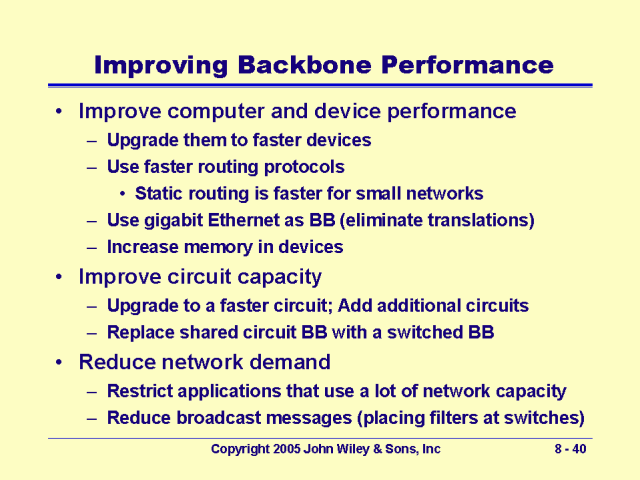 Improving Backbone Performance

• Improve computer and device performance
– Upgrade them to faster devices
– Use faster routing protocols
• Static routing is faster for small networks
– Use gigabit Ethernet as BB (eliminate translations)
– Increase memory in devices
• Improve circuit capacity
– Upgrade to a faster circuit; Add additional circuits
– Replace shared circuit BB with a switched BB
• Reduce network demand
– Restrict applications that use a lot of network capacity
– Reduce broadcast messages (placing filters at switches)

Copyright 2005 John Wiley & Sons, Inc

8 - 40